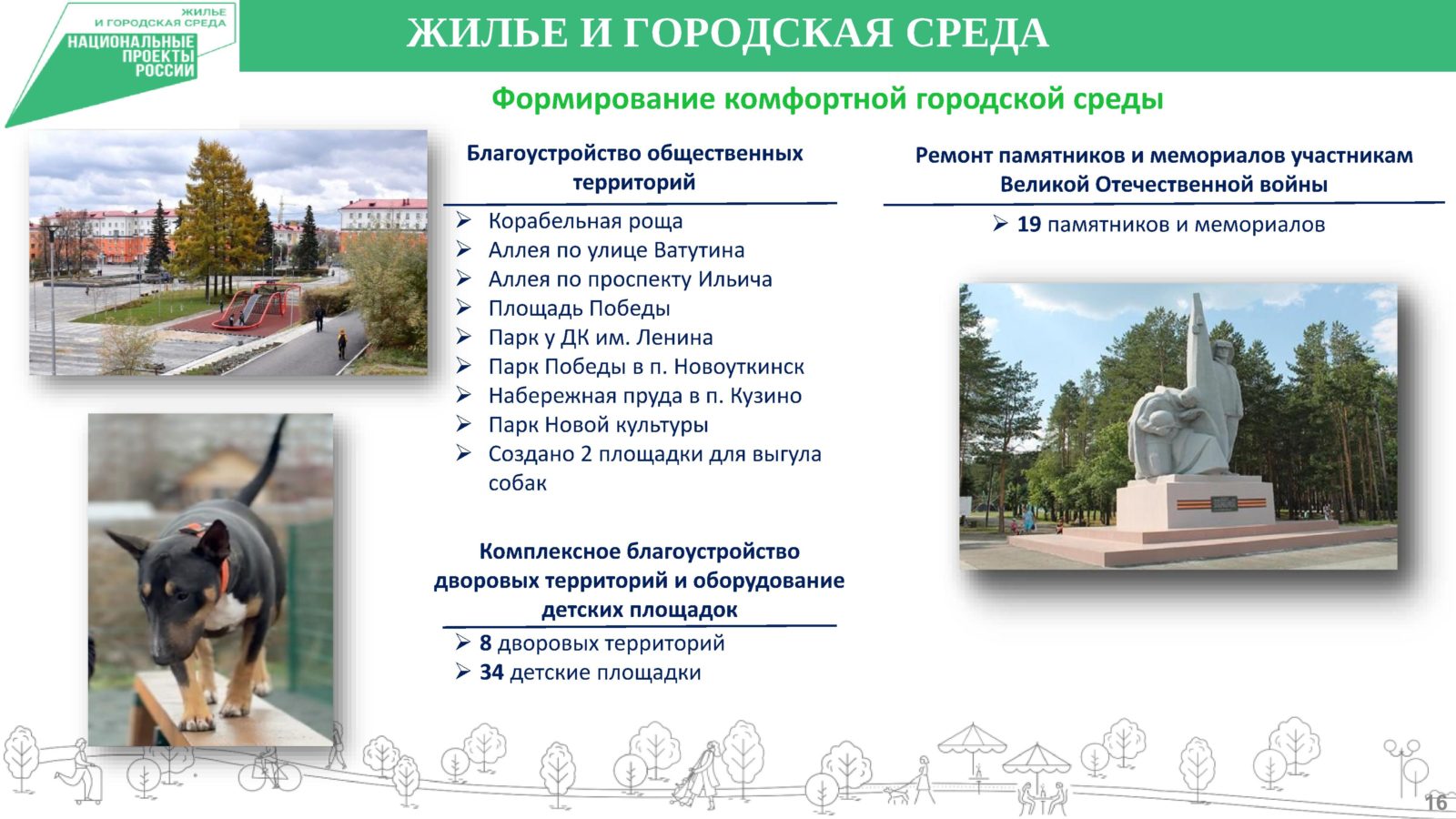 ЖИЛЬЕ И ГОРОДСКАЯ СРЕДА
НАЦИОНАЛЬНЫЕ ПРОЕКТЫ РОССИИ

ЖИЛЬЕ И ГОРОДСКАЯ СРЕДА

Формирование комфортной городской среды

Благоустройство общественных территорий

➢ Корабельная роща
➢ Аллея по улице Ватутина
➢ Аллея по проспекту Ильича
➢ Площадь Победы
➢ Парк у ДК им. Ленина
➢ Парк Победы в п. Новоуткинск
➢ Набережная пруда в п. Кузино
➢ Парк Новой культуры
➢ Создано 2 площадки для выгула собак

Комплексное благоустройство дворовых территорий и оборудование детских площадок

➢ 8 дворовых территорий
➢ 34 детские площадки

Ремонт памятников и мемориалов участникам Великой Отечественной войны

➢ 19 памятников и мемориалов

16